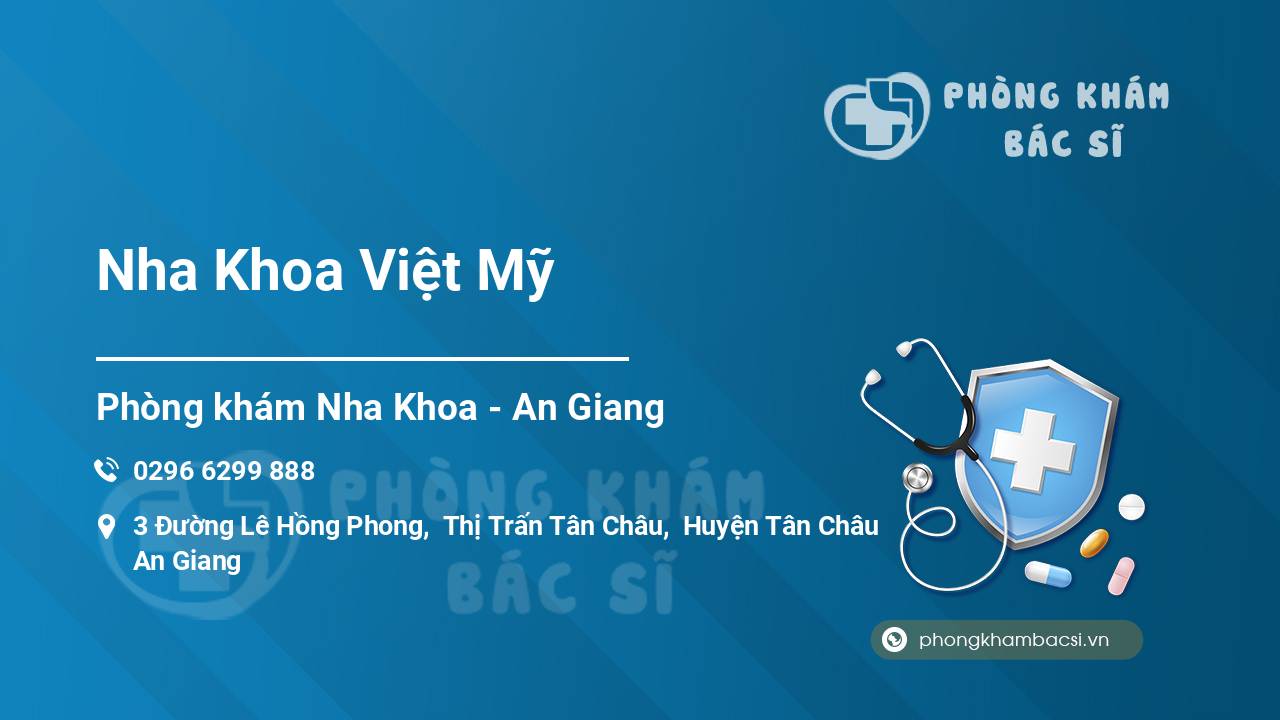 PHÒNG KHÁM BÁC SĨ

Nha Khoa Việt Mỹ

Phòng khám Nha Khoa - An Giang

0296 6299 888

3 Đường Lê Hồng Phong, Thị Trấn Tân Châu, Huyện Tân Châu An Giang

PHÒNG KHÁM BÁC SĨ

phongkhambacsi.vn